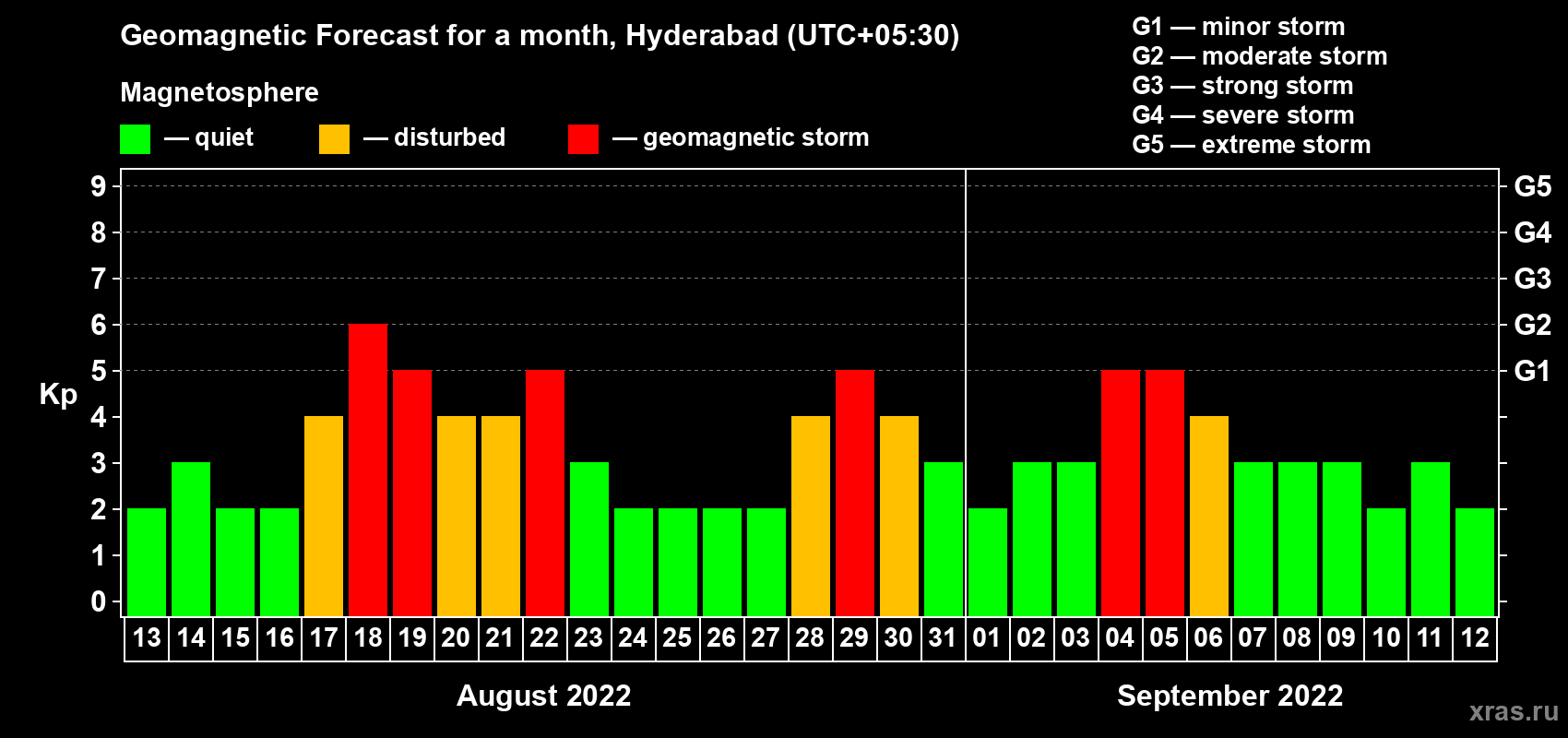 Geomagnetic Forecast for a month, Hyderabad (UTC+05:30)

Magnetosphere

— quiet — disturbed — geomagnetic storm

G1 — minor storm
G2 — moderate storm
G3 — strong storm
G4 — severe storm
G5 — extreme storm

Kp

9
8
7
6
5
4
3
2
1
0

G5
G4
G3
G2
G1

13 14 15 16 17 18 19 20 21 22 23 24 25 26 27 28 29 30 31 01 02 03 04 05 06 07 08 09 10 11 12

August 2022

September 2022

xras.ru